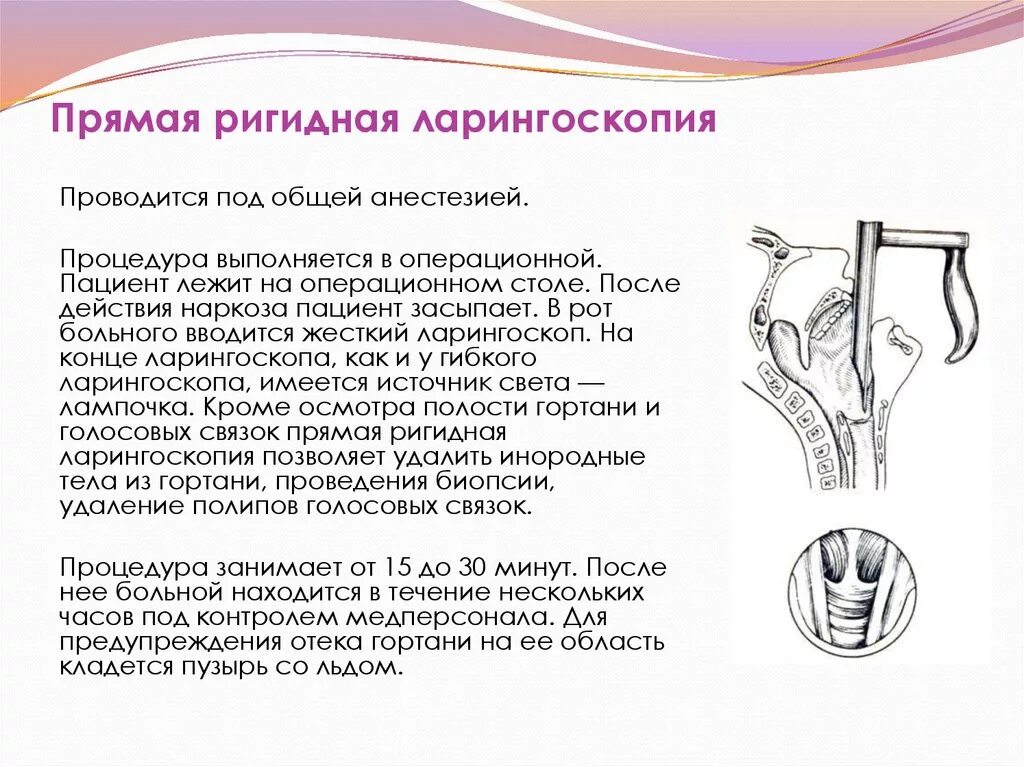 Прямая ригидная ларингоскопия

Проводится под общей анестезией.

Процедура выполняется в операционной. Пациент лежит на операционном столе. После действия наркоза пациент засыпает. В рот больного вводится жесткий ларингоскоп. На конце ларингоскопа, как и у гибкого ларингоскопа, имеется источник света — лампочка. Кроме осмотра полости гортани и голосовых связок прямая ригидная ларингоскопия позволяет удалить инородные тела из гортани, проведения биопсии, удаление полипов голосовых связок.

Процедура занимает от 15 до 30 минут. После нее больной находится в течение нескольких часов под контролем медперсонала. Для предупреждения отека гортани на ее область кладется пузырь со льдом.